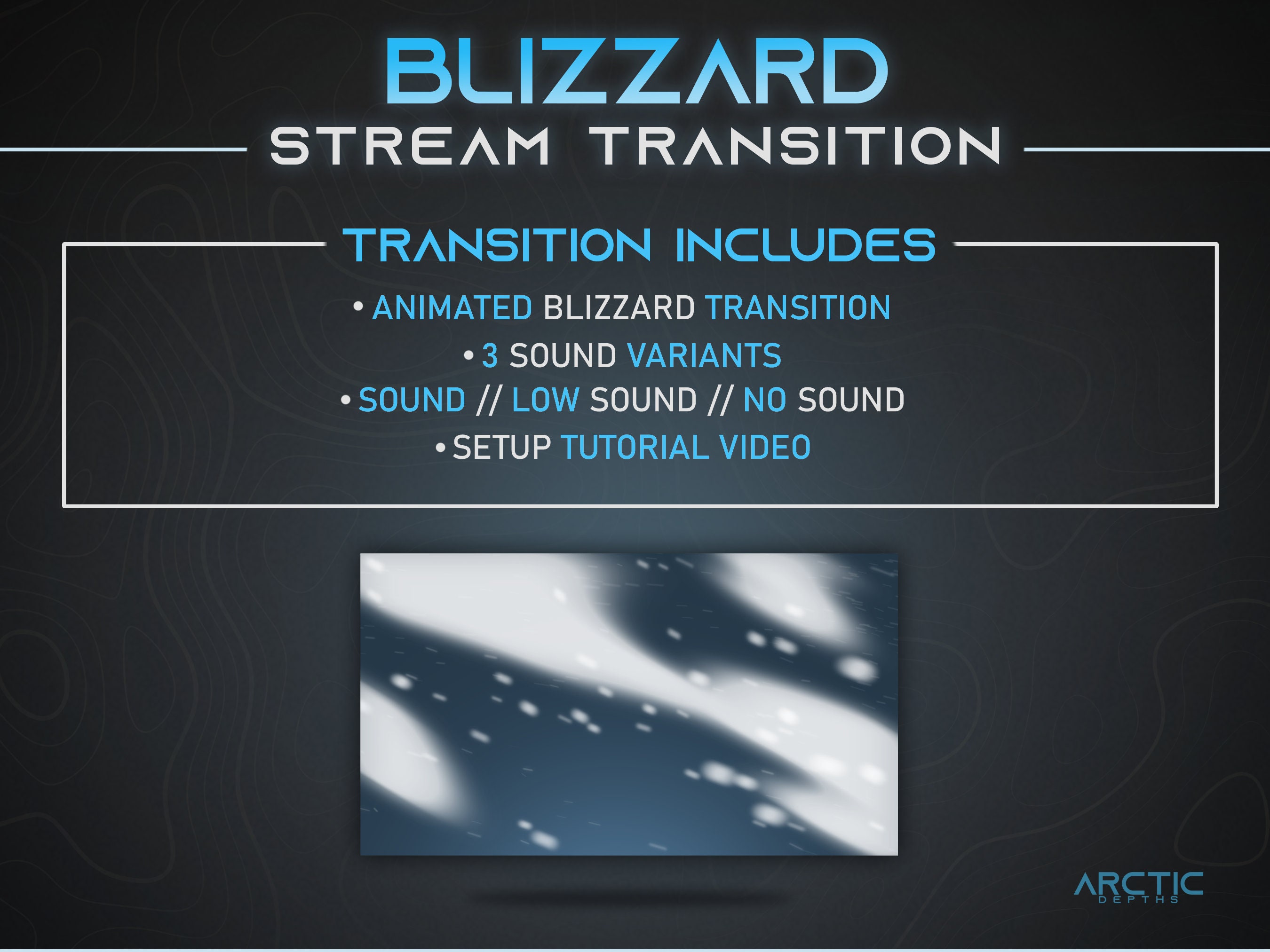 BLIZZARD
STREAM TRANSITION

TRANSITION INCLUDES

• ANIMATED BLIZZARD TRANSITION
• 3 SOUND VARIANTS
• SOUND // LOW SOUND // NO SOUND
• SETUP TUTORIAL VIDEO

ARCTIC
DEPTHS